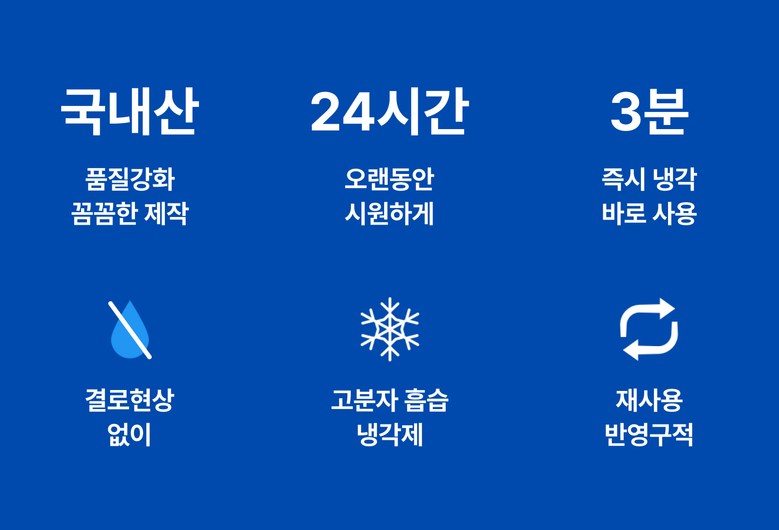 국내산

품질강화
꼼꼼한 제작

24시간

오랜동안
시원하게

3분

즉시 냉각
바로 사용

결로현상
없이

고분자 흡습
냉각제

재사용
반영구적